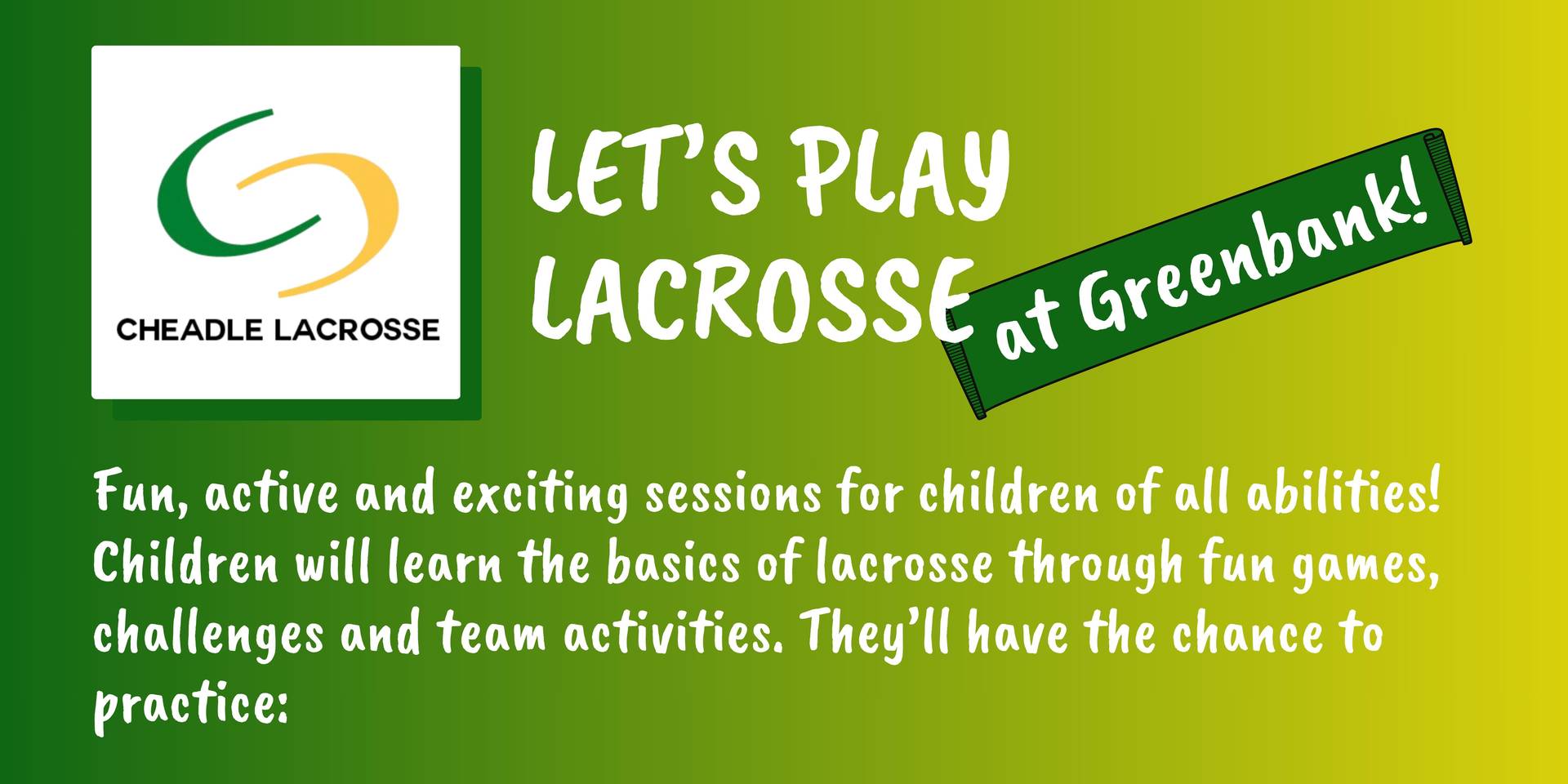 CHEADLE LACROSSE

LET'S PLAY LACROSSE

at Greenbank!

Fun, active and exciting sessions for children of all abilities! Children will learn the basics of lacrosse through fun games, challenges and team activities. They'll have the chance to practice: